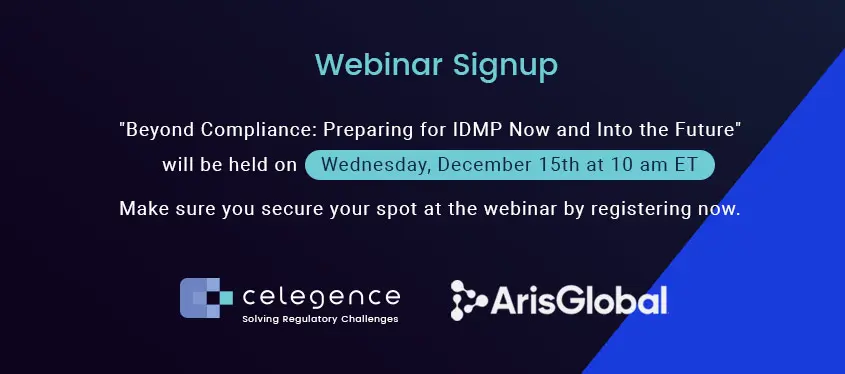 Webinar Signup

"Beyond Compliance: Preparing for IDMP Now and Into the Future" will be held on Wednesday, December 15th at 10 am ET

Make sure you secure your spot at the webinar by registering now.

celegence
Solving Regulatory Challenges

ArisGlobal